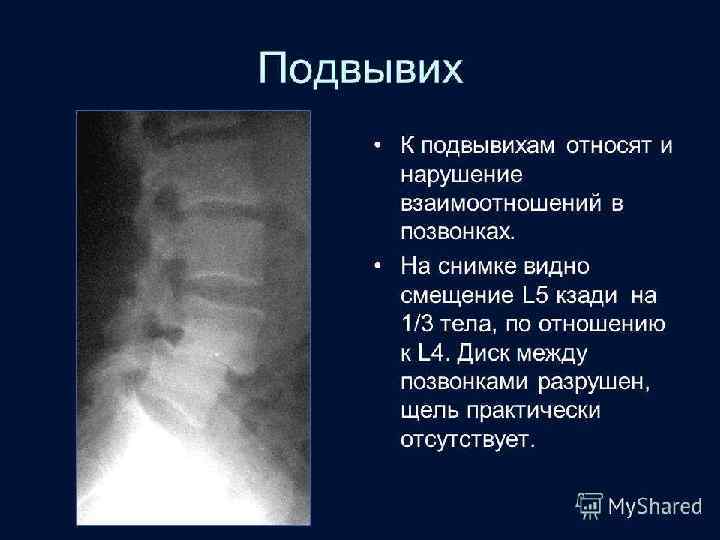 Подвывих

• К подвывихам относят и нарушение взаимоотношений в позвонках.

• На снимке видно смещение L5 кзади на 1/3 тела, по отношению к L4. Диск между позвонками разрушен, щель практически отсутствует.

MyShared